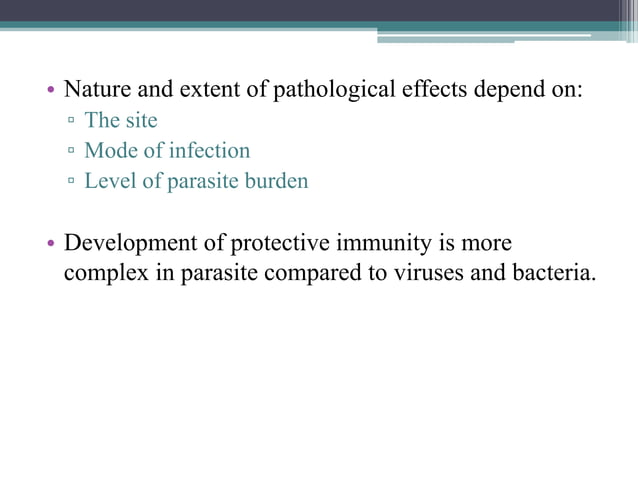 • Nature and extent of pathological effects depend on:
▫ The site
▫ Mode of infection
▫ Level of parasite burden

• Development of protective immunity is more complex in parasite compared to viruses and bacteria.